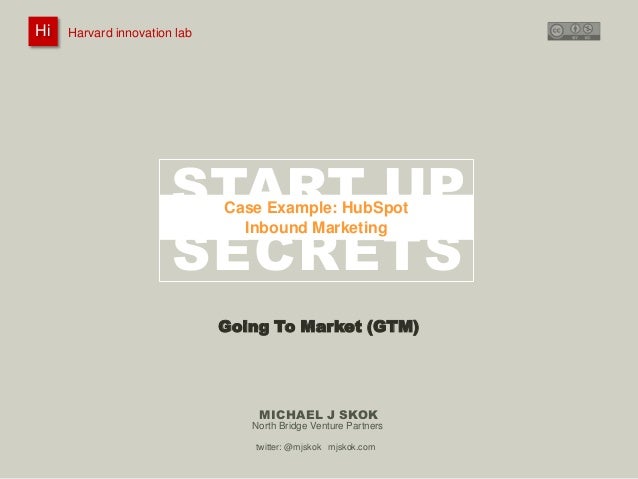 Hi Harvard innovation lab

START UP
Case Example: HubSpot
Inbound Marketing
SECRETS

Going To Market (GTM)

MICHAEL J SKOK
North Bridge Venture Partners

twitter: @mjskok mjskok.com